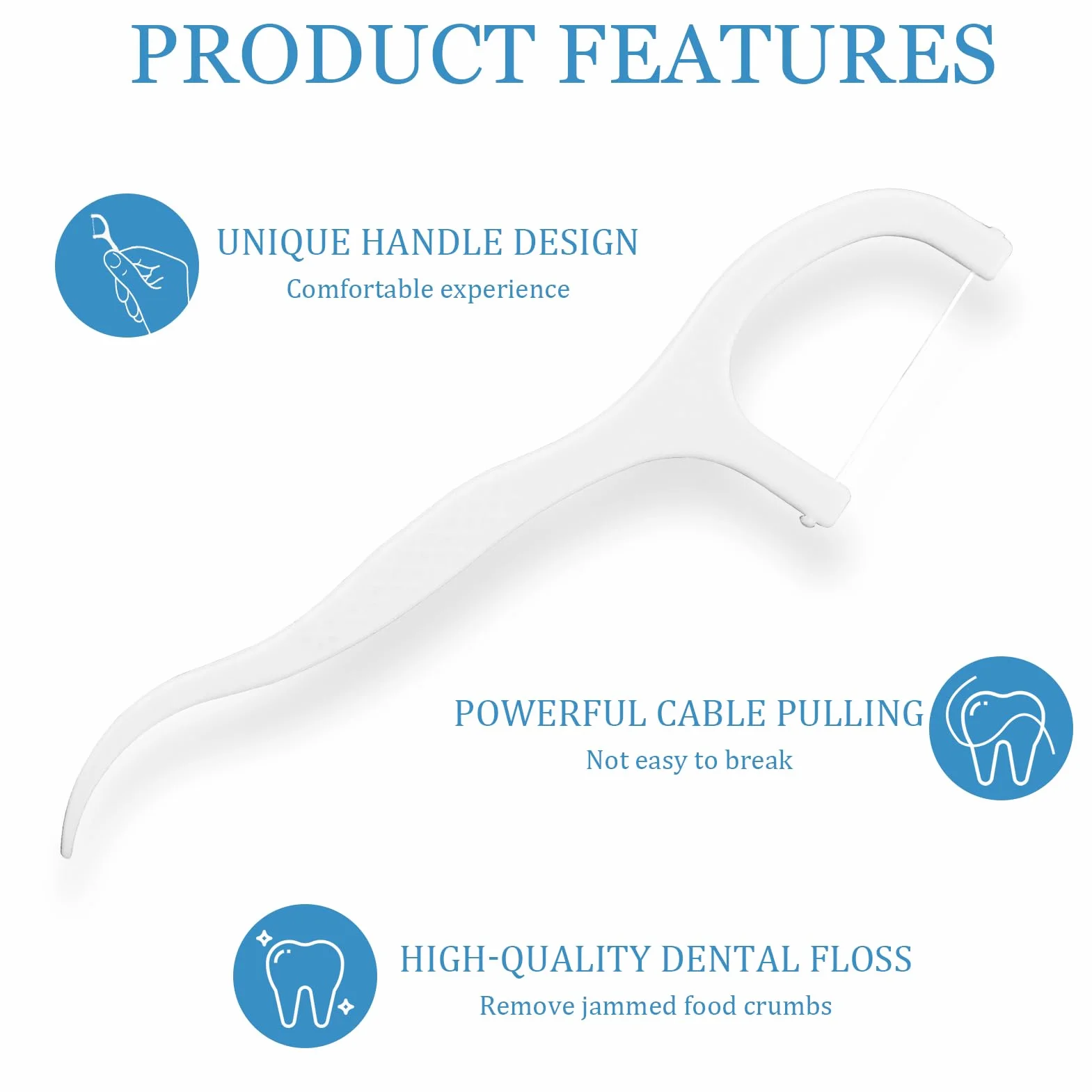 PRODUCT FEATURES

UNIQUE HANDLE DESIGN
Comfortable experience

POWERFUL CABLE PULLING
Not easy to break

HIGH-QUALITY DENTAL FLOSS
Remove jammed food crumbs